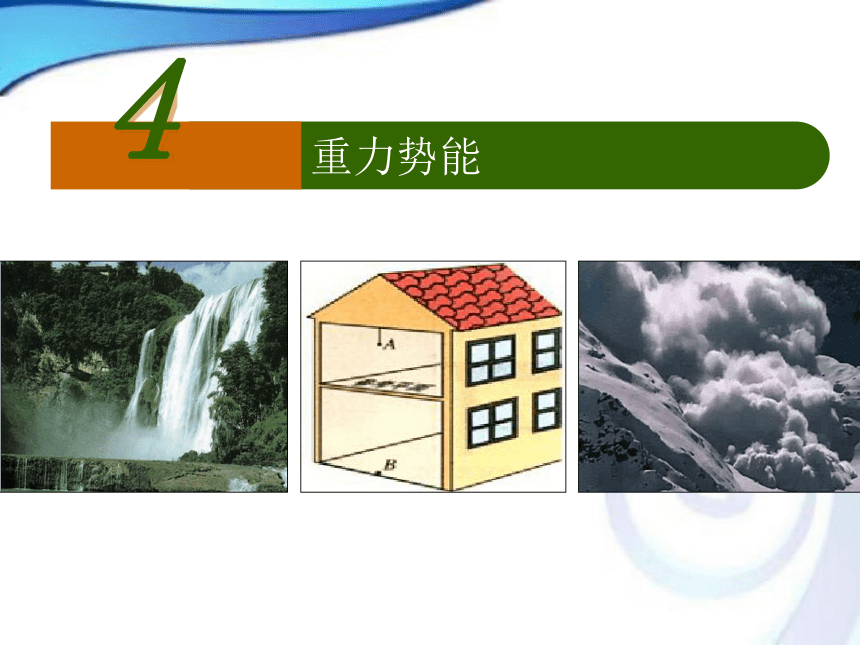 4

重力势能

A

B